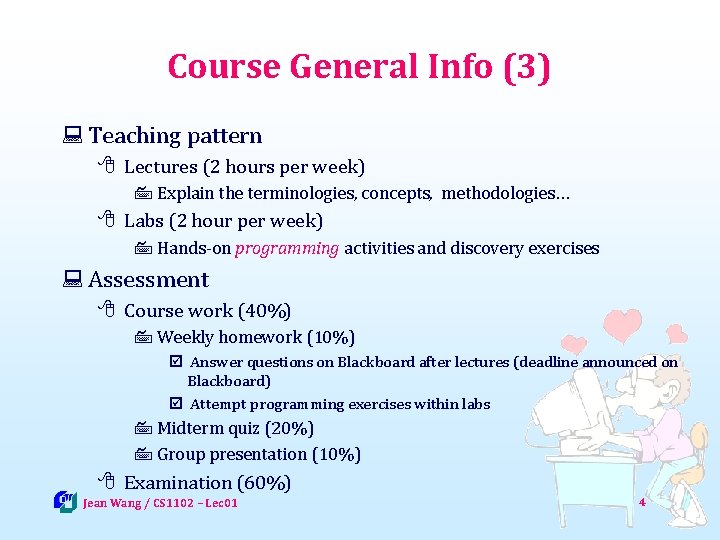 Course General Info (3)

Teaching pattern

Lectures (2 hours per week)

Explain the terminologies, concepts, methodologies…

Labs (2 hour per week)

Hands-on programming activities and discovery exercises

Assessment

Course work (40%)

Weekly homework (10%)

Answer questions on Blackboard after lectures (deadline announced on Blackboard)

Attempt programming exercises within labs

Midterm quiz (20%)

Group presentation (10%)

Examination (60%)

Jean Wang / CS1102 – Lec01

4